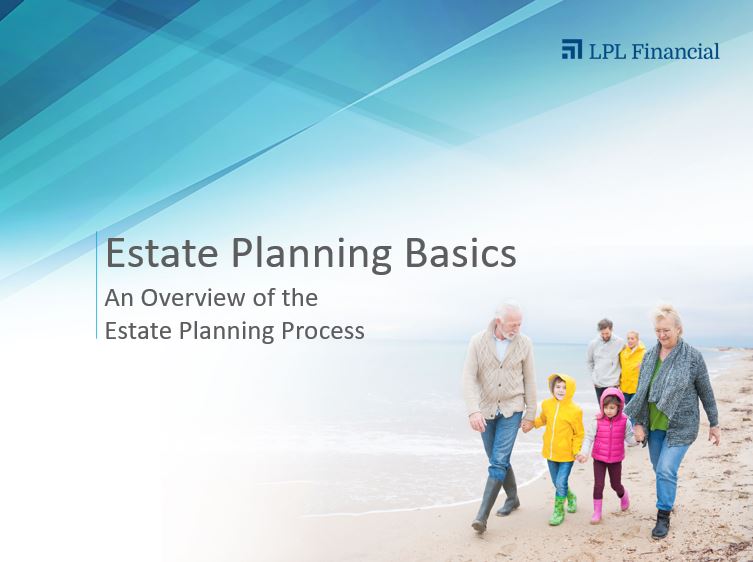 LPL Financial

Estate Planning Basics

An Overview of the Estate Planning Process